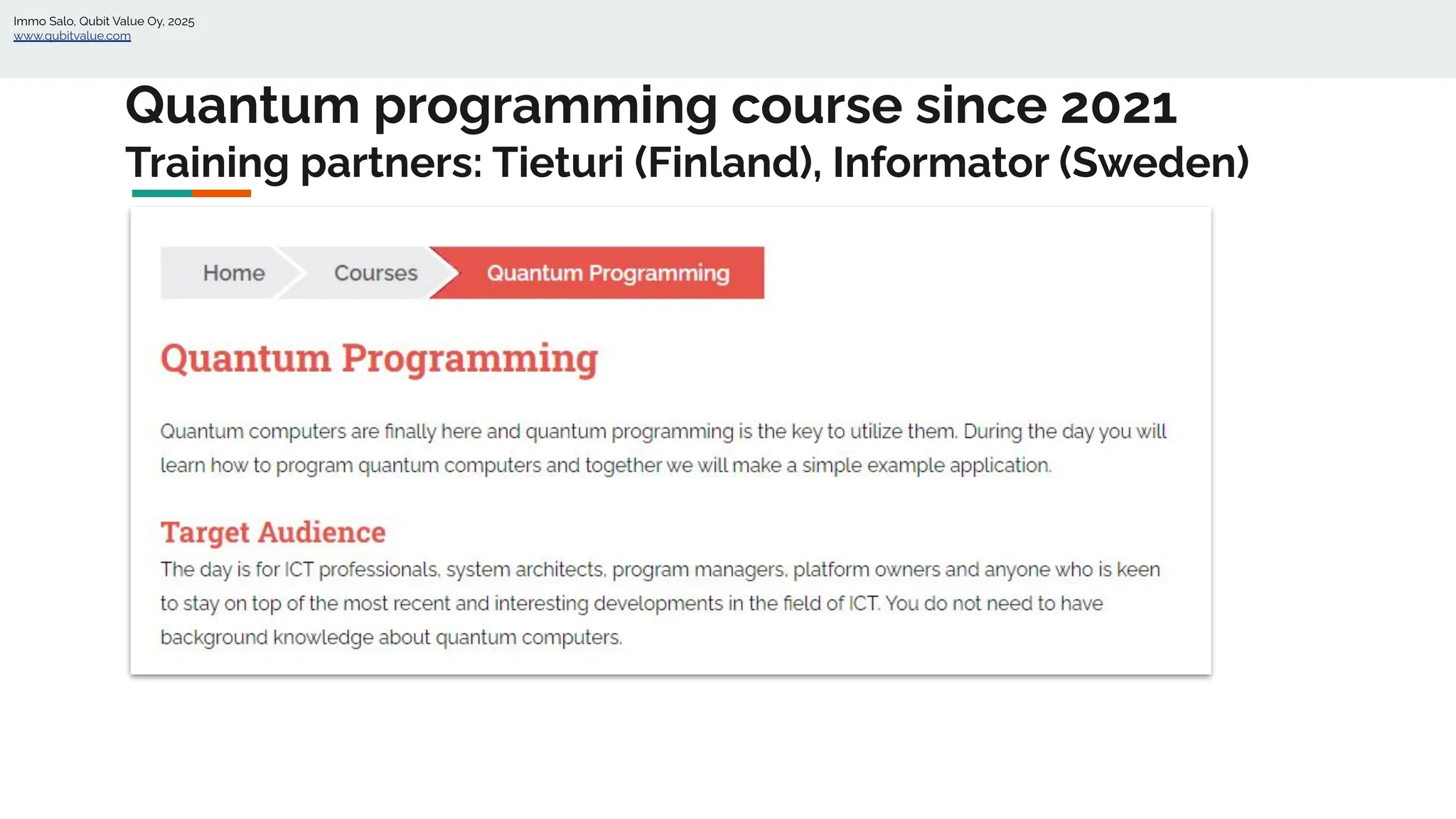 Immo Salo, Qubit Value Oy, 2025
www.qubitvalue.com

Quantum programming course since 2021
Training partners: Tieturi (Finland), Informator (Sweden)

Home Courses Quantum Programming

Quantum Programming

Quantum computers are finally here and quantum programming is the key to utilize them. During the day you will learn how to program quantum computers and together we will make a simple example application.

Target Audience
The day is for ICT professionals, system architects, program managers, platform owners and anyone who is keen to stay on top of the most recent and interesting developments in the field of ICT. You do not need to have background knowledge about quantum computers.